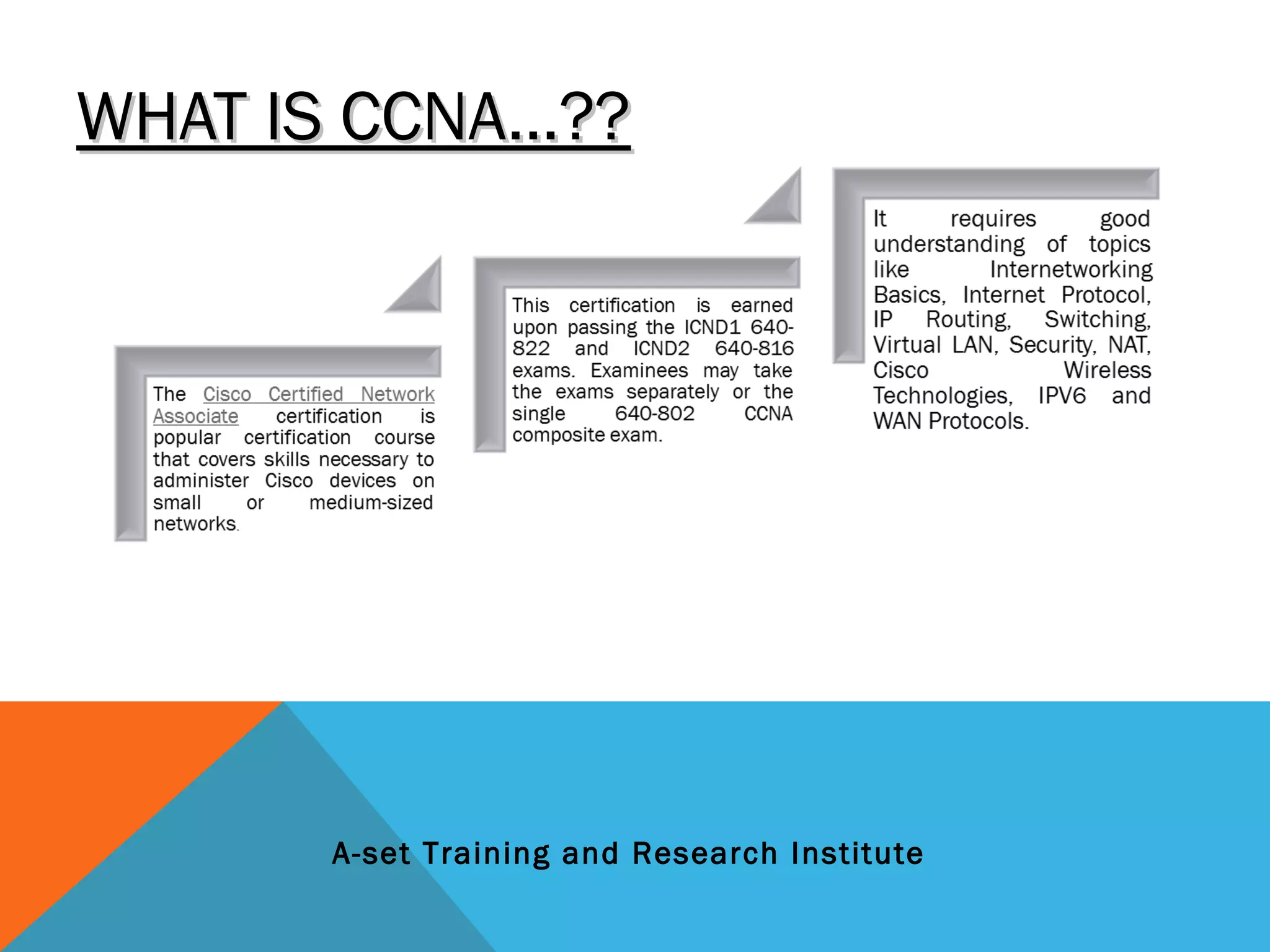 WHAT IS CCNA…??

The Cisco Certified Network Associate certification is popular certification course that covers skills necessary to administer Cisco devices on small or medium-sized networks.

This certification is earned upon passing the ICND1 640-822 and ICND2 640-816 exams. Examinees may take the exams separately or the single 640-802 CCNA composite exam.

It requires good understanding of topics like Internetworking Basics, Internet Protocol, IP Routing, Switching, Virtual LAN, Security, NAT, Cisco Wireless Technologies, IPV6 and WAN Protocols.

A-set Training and Research Institute